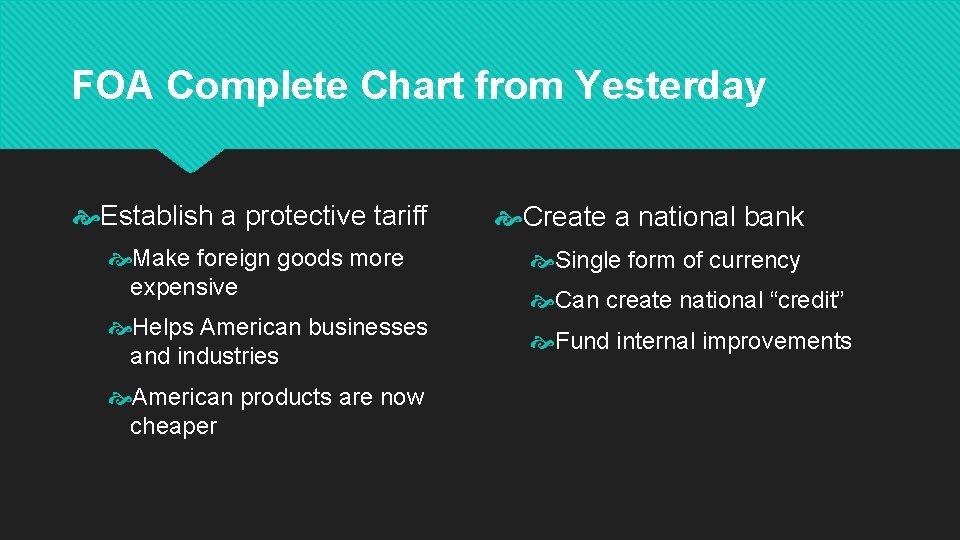 FOA Complete Chart from Yesterday

Establish a protective tariff

Make foreign goods more expensive

Helps American businesses and industries

American products are now cheaper

Create a national bank

Single form of currency

Can create national “credit”

Fund internal improvements